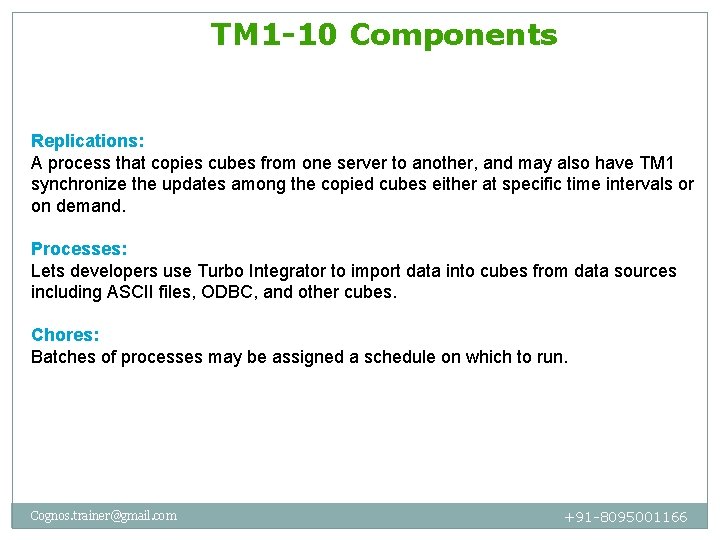 TM1-10 Components

Replications:
A process that copies cubes from one server to another, and may also have TM1 synchronize the updates among the copied cubes either at specific time intervals or on demand.

Processes:
Lets developers use Turbo Integrator to import data into cubes from data sources including ASCII files, ODBC, and other cubes.

Chores:
Batches of processes may be assigned a schedule on which to run.

Cognos.trainer@gmail.com

+91-8095001166